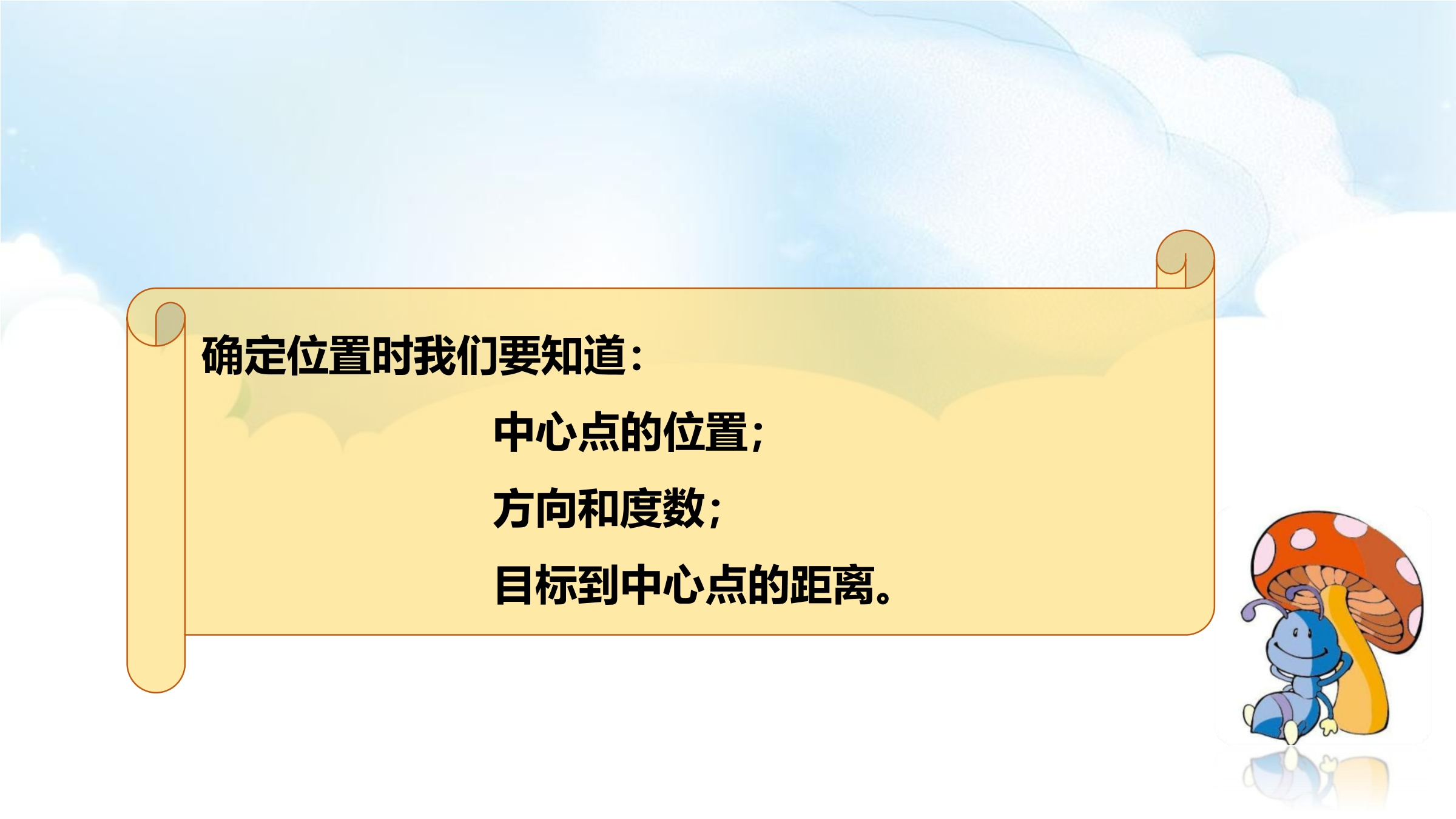 确定位置时我们要知道：

中心点的位置；

方向和度数；

目标到中心点的距离。